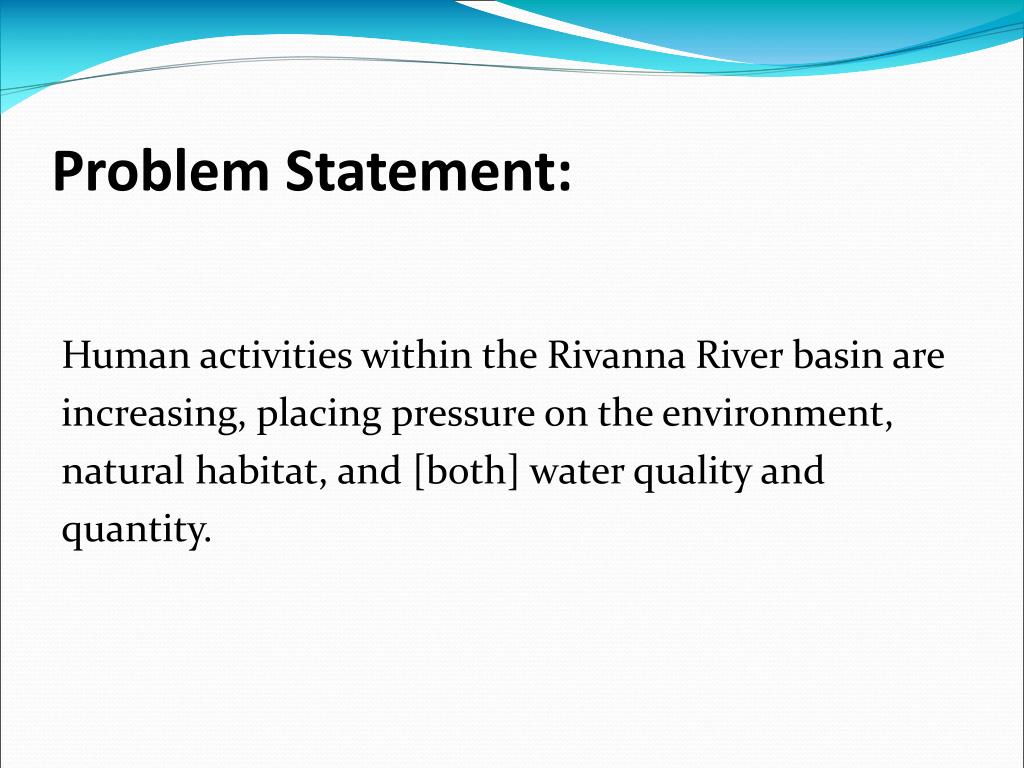 Problem Statement:

Human activities within the Rivanna River basin are increasing, placing pressure on the environment, natural habitat, and [both] water quality and quantity.